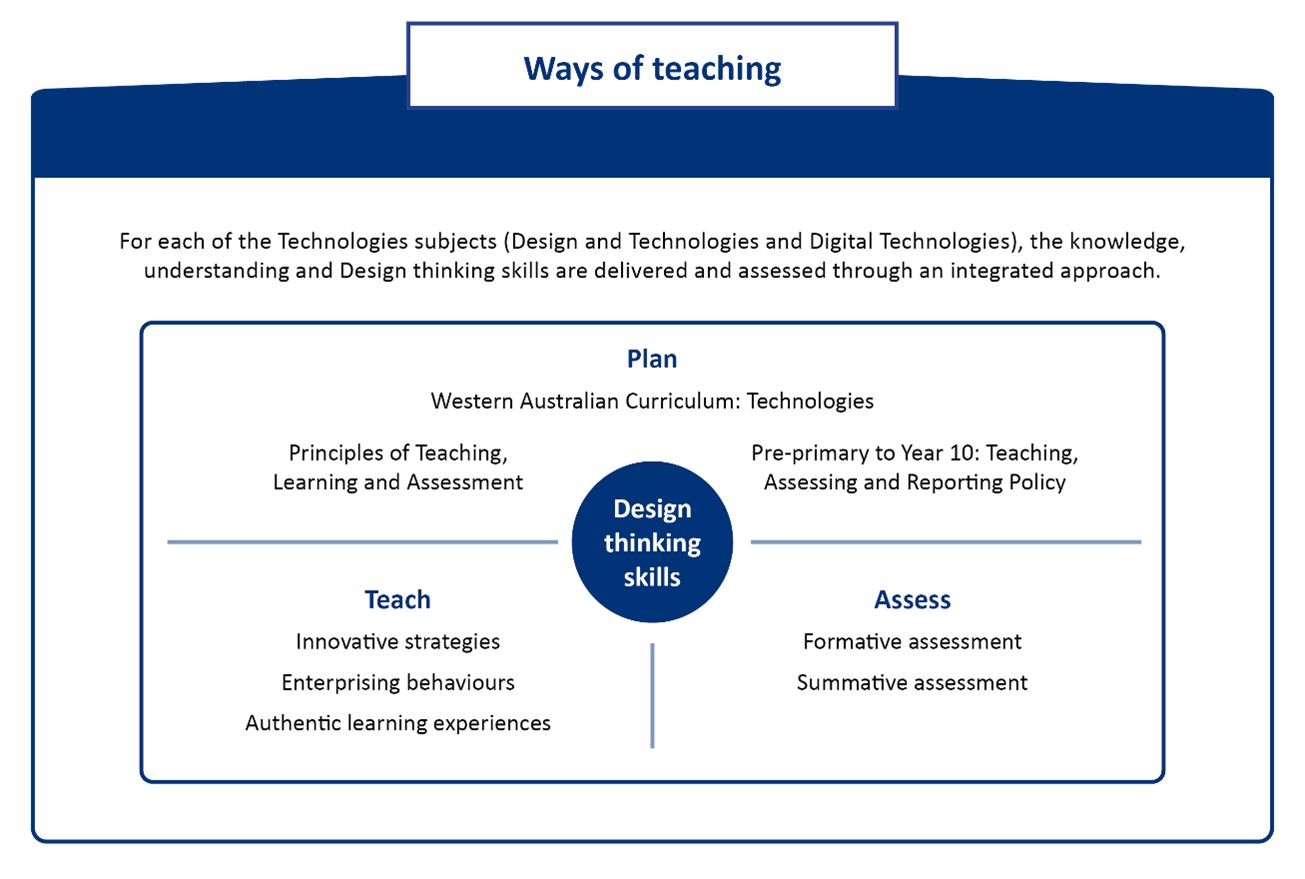 Ways of teaching

For each of the Technologies subjects (Design and Technologies and Digital Technologies), the knowledge, understanding and Design thinking skills are delivered and assessed through an integrated approach.

Plan

Western Australian Curriculum: Technologies

Principles of Teaching, Learning and Assessment

Pre-primary to Year 10: Teaching, Assessing and Reporting Policy

Design thinking skills

Teach

Innovative strategies

Enterprising behaviours

Authentic learning experiences

Assess

Formative assessment

Summative assessment